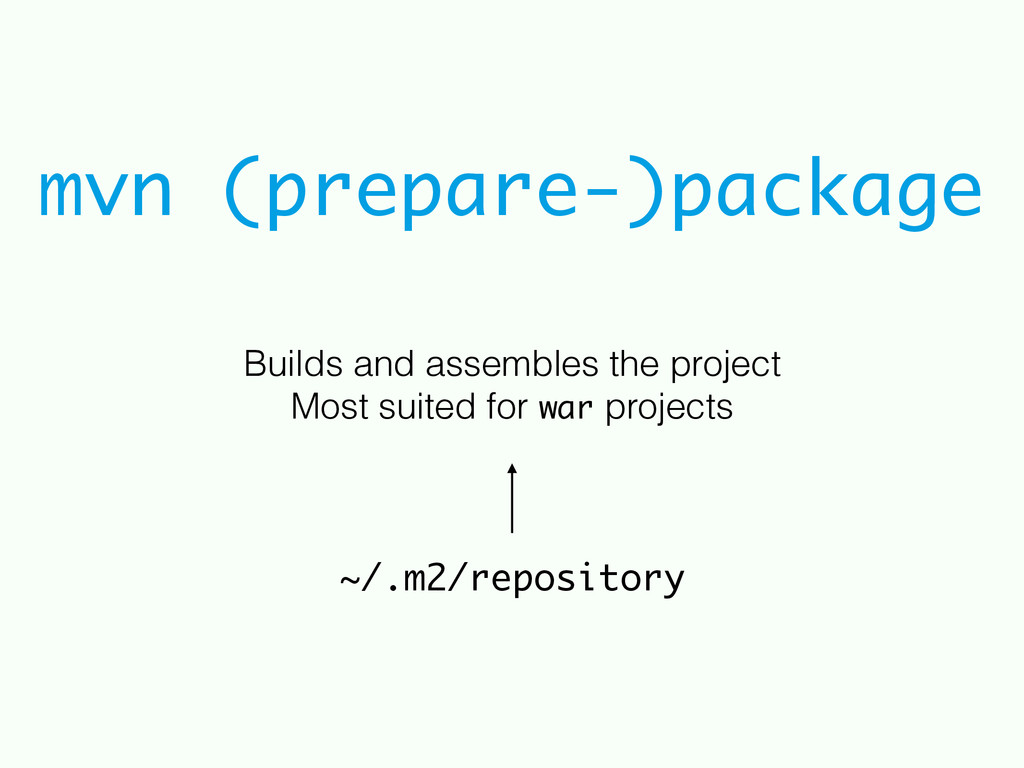 mvn (prepare-)package

Builds and assembles the project
Most suited for war projects

~/.m2/repository